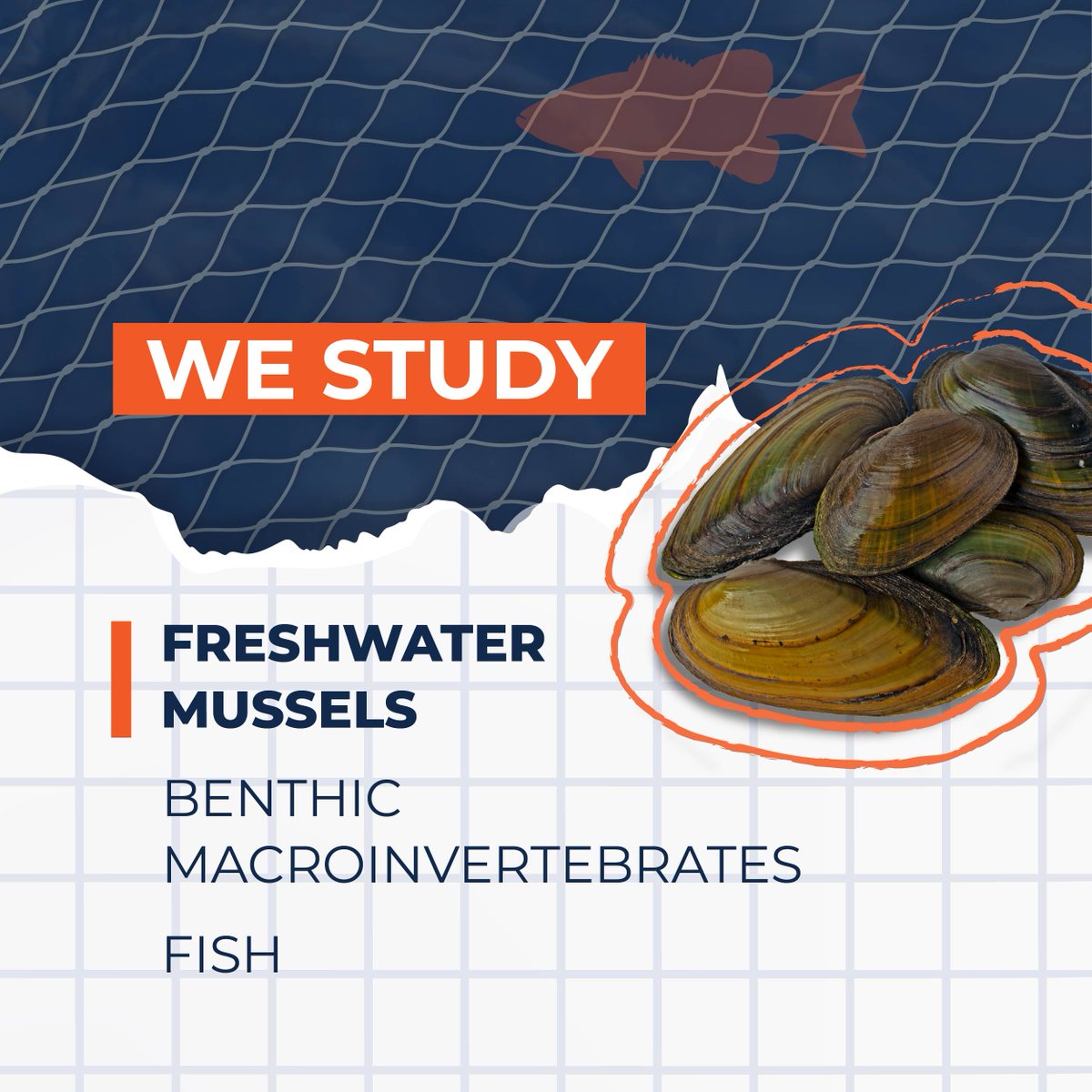 WE STUDY

FRESHWATER MUSSELS

BENTHIC MACROINVERTEBRATES

FISH